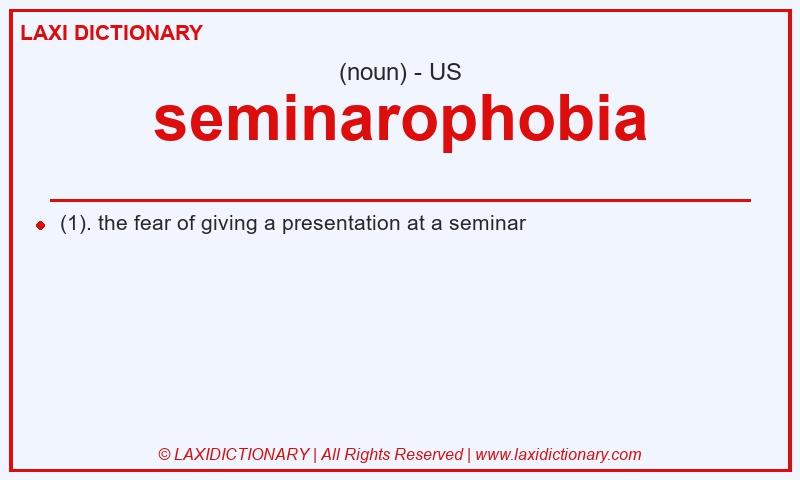 LAXI DICTIONARY

(noun) - US

seminarophobia

(1). the fear of giving a presentation at a seminar

© LAXIDICTIONARY | All Rights Reserved | www.laxidictionary.com